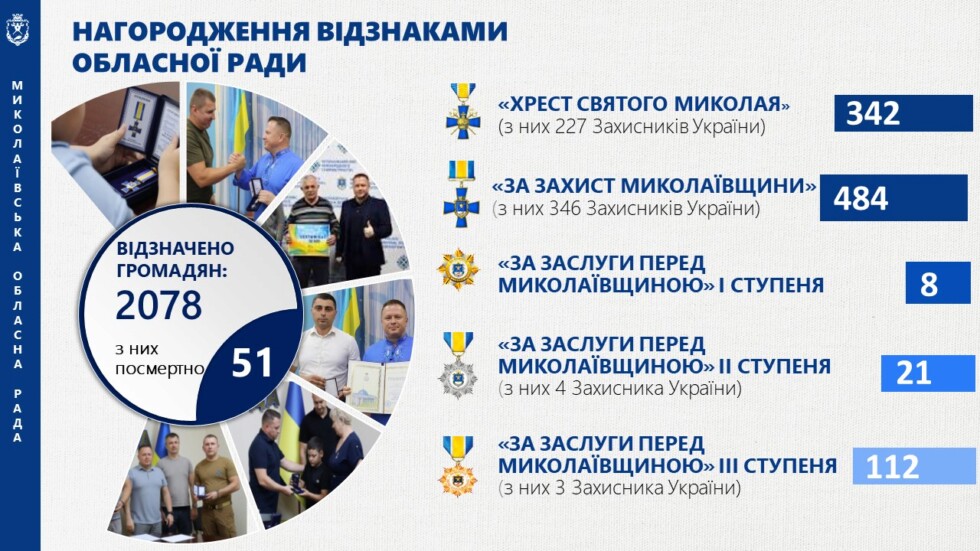 МИКОЛАЇВСЬКА ОБЛАСНА РАДА

НАГОРОДЖЕННЯ ВІДЗНАКАМИ ОБЛАСНОЇ РАДИ

ВІДЗНАЧЕНО ГРОМАДЯН: 2078

з них посмертно 51

«ХРЕСТ СВЯТОГО МИКОЛАЯ» (з них 227 Захисників України) 342

«ЗА ЗАХИСТ МИКОЛАЇВЩИНИ» (з них 346 Захисників України) 484

«ЗА ЗАСЛУГИ ПЕРЕД МИКОЛАЇВЩИНОЮ» І СТУПЕНЯ 8

«ЗА ЗАСЛУГИ ПЕРЕД МИКОЛАЇВЩИНОЮ» ІІ СТУПЕНЯ (з них 4 Захисника України) 21

«ЗА ЗАСЛУГИ ПЕРЕД МИКОЛАЇВЩИНОЮ» ІІІ СТУПЕНЯ (з них 3 Захисника України) 112